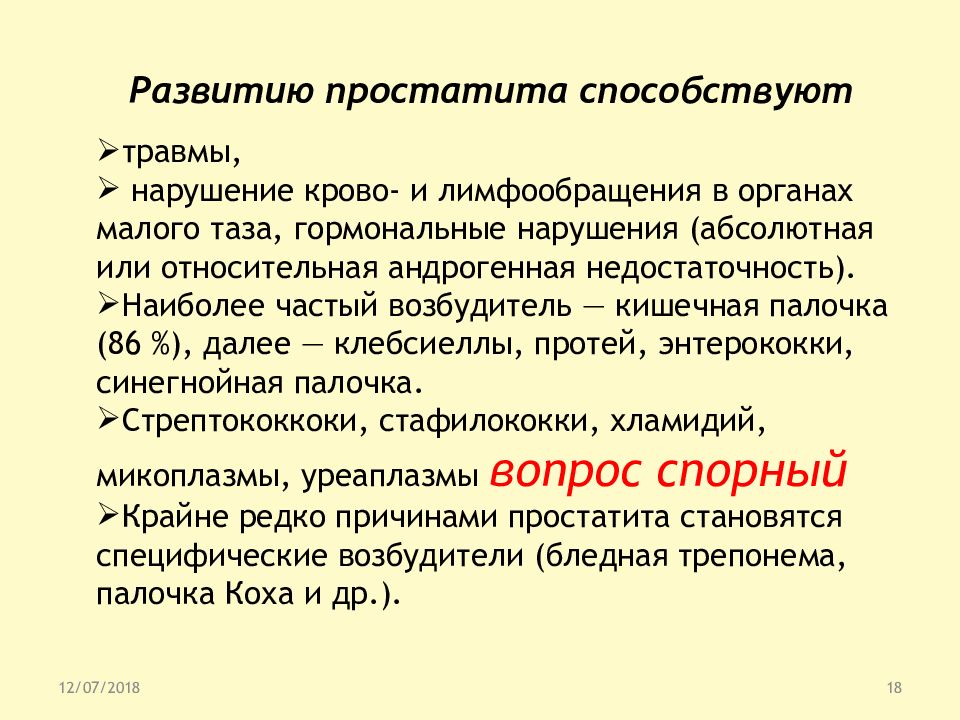 Развитию простатита способствуют

➢травмы,
➢ нарушение крово- и лимфообращения в органах малого таза, гормональные нарушения (абсолютная или относительная андрогенная недостаточность).
➢Наиболее частый возбудитель — кишечная палочка (86 %), далее — клебсиеллы, протей, энтерококки, синегнойная палочка.
➢Стрептококкоки, стафилококки, хламидий, микоплазмы, уреаплазмы вопрос спорный
➢Крайне редко причинами простатита становятся специфические возбудители (бледная трепонема, палочка Коха и др.).

12/07/2018

18